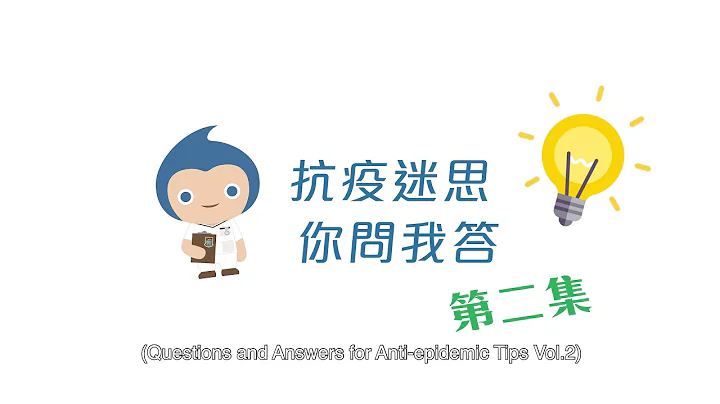 抗疫迷思
你問我答

第二集

(Questions and Answers for Anti-epidemic Tips Vol.2)